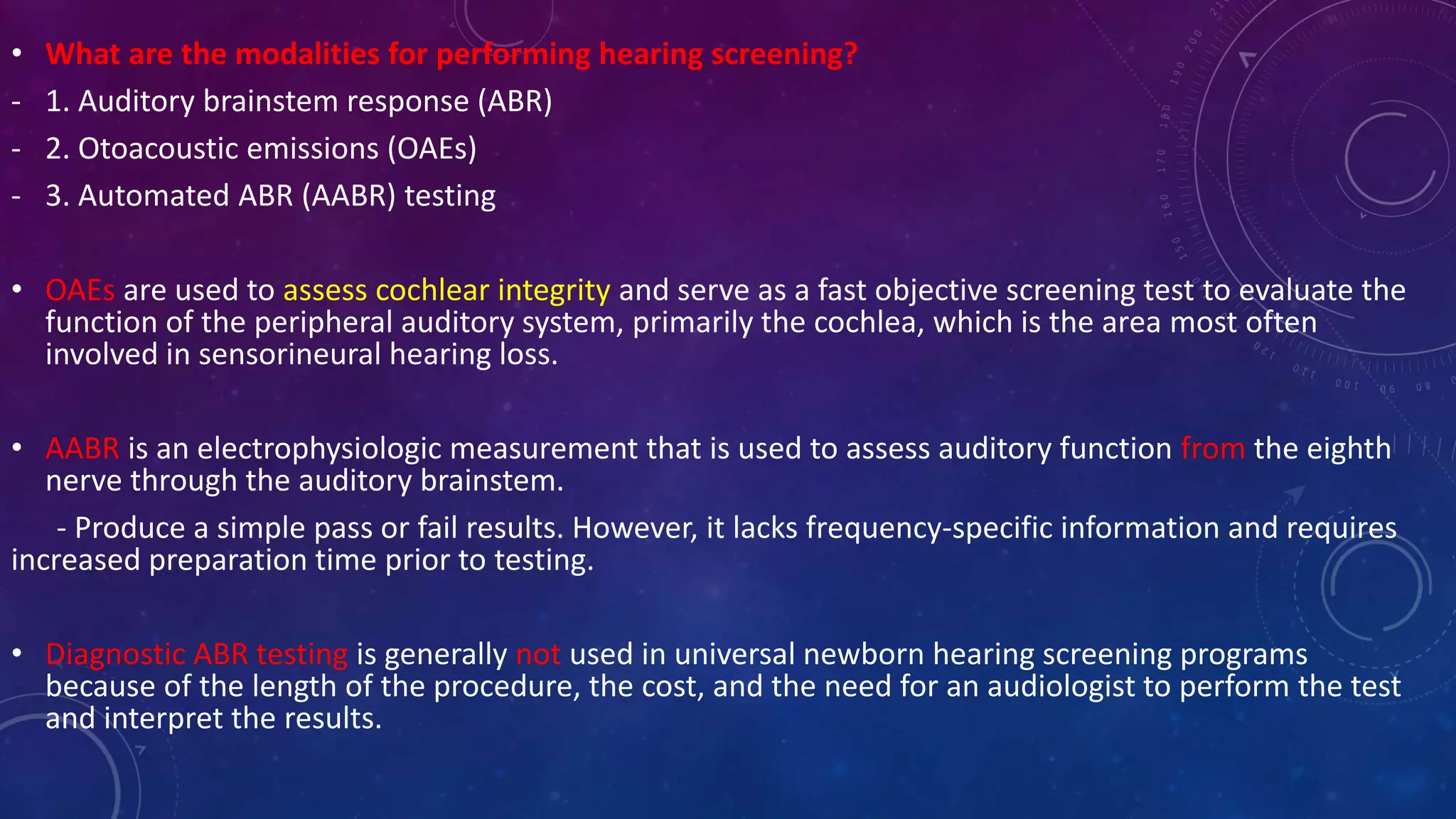 • What are the modalities for performing hearing screening?
- 1. Auditory brainstem response (ABR)
- 2. Otoacoustic emissions (OAEs)
- 3. Automated ABR (AABR) testing

• OAEs are used to assess cochlear integrity and serve as a fast objective screening test to evaluate the function of the peripheral auditory system, primarily the cochlea, which is the area most often involved in sensorineural hearing loss.

• AABR is an electrophysiologic measurement that is used to assess auditory function from the eighth nerve through the auditory brainstem.

- Produce a simple pass or fail results. However, it lacks frequency-specific information and requires increased preparation time prior to testing.

• Diagnostic ABR testing is generally not used in universal newborn hearing screening programs because of the length of the procedure, the cost, and the need for an audiologist to perform the test and interpret the results.